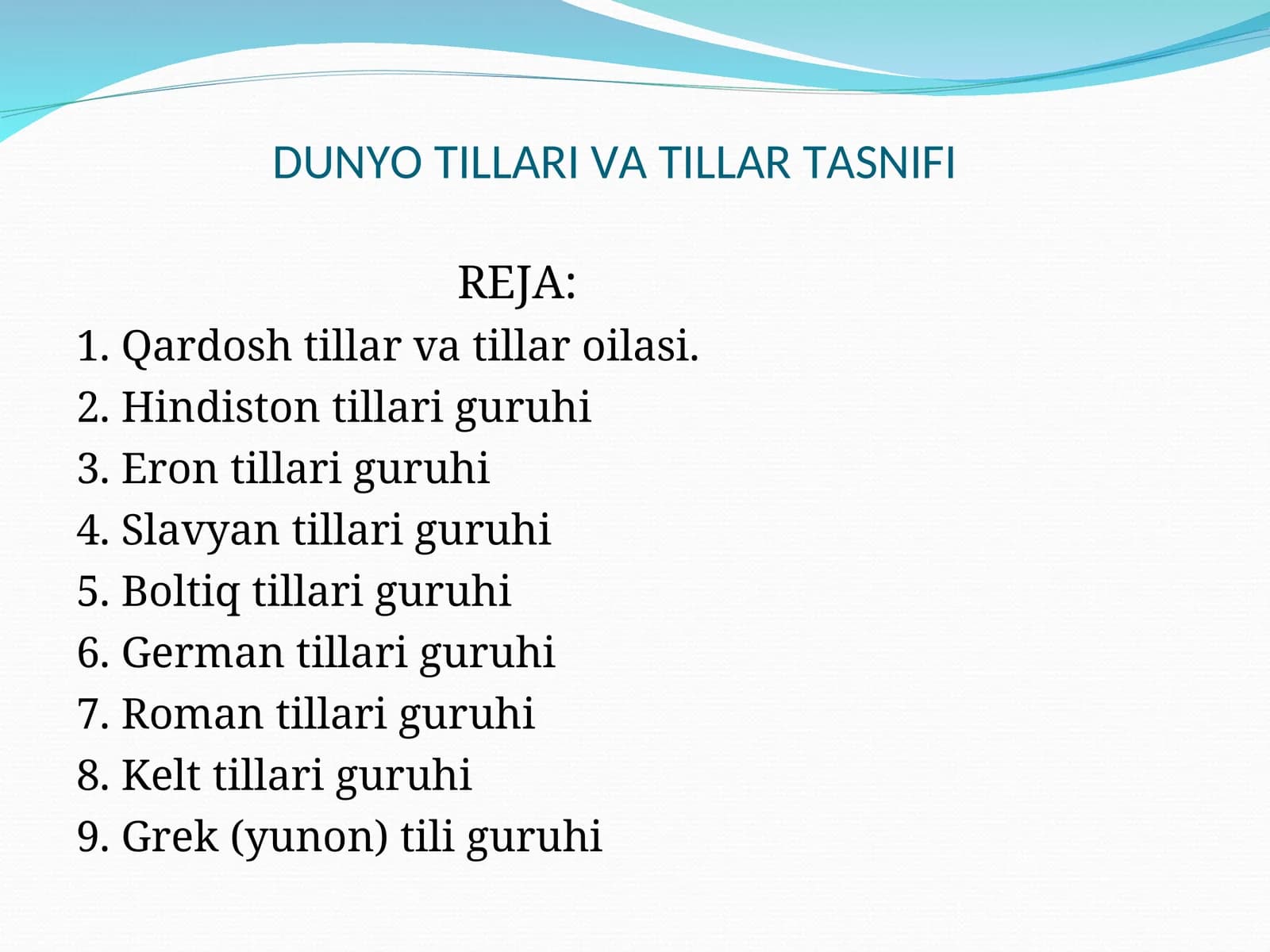 DUNYO TILLARI VA TILLAR TASNIFI

REJA:

1. Qardosh tillar va tillar oilasi.
2. Hindiston tillari guruhi
3. Eron tillari guruhi
4. Slavyan tillari guruhi
5. Boltiq tillari guruhi
6. German tillari guruhi
7. Roman tillari guruhi
8. Kelt tillari guruhi
9. Grek (yunon) tili guruhi